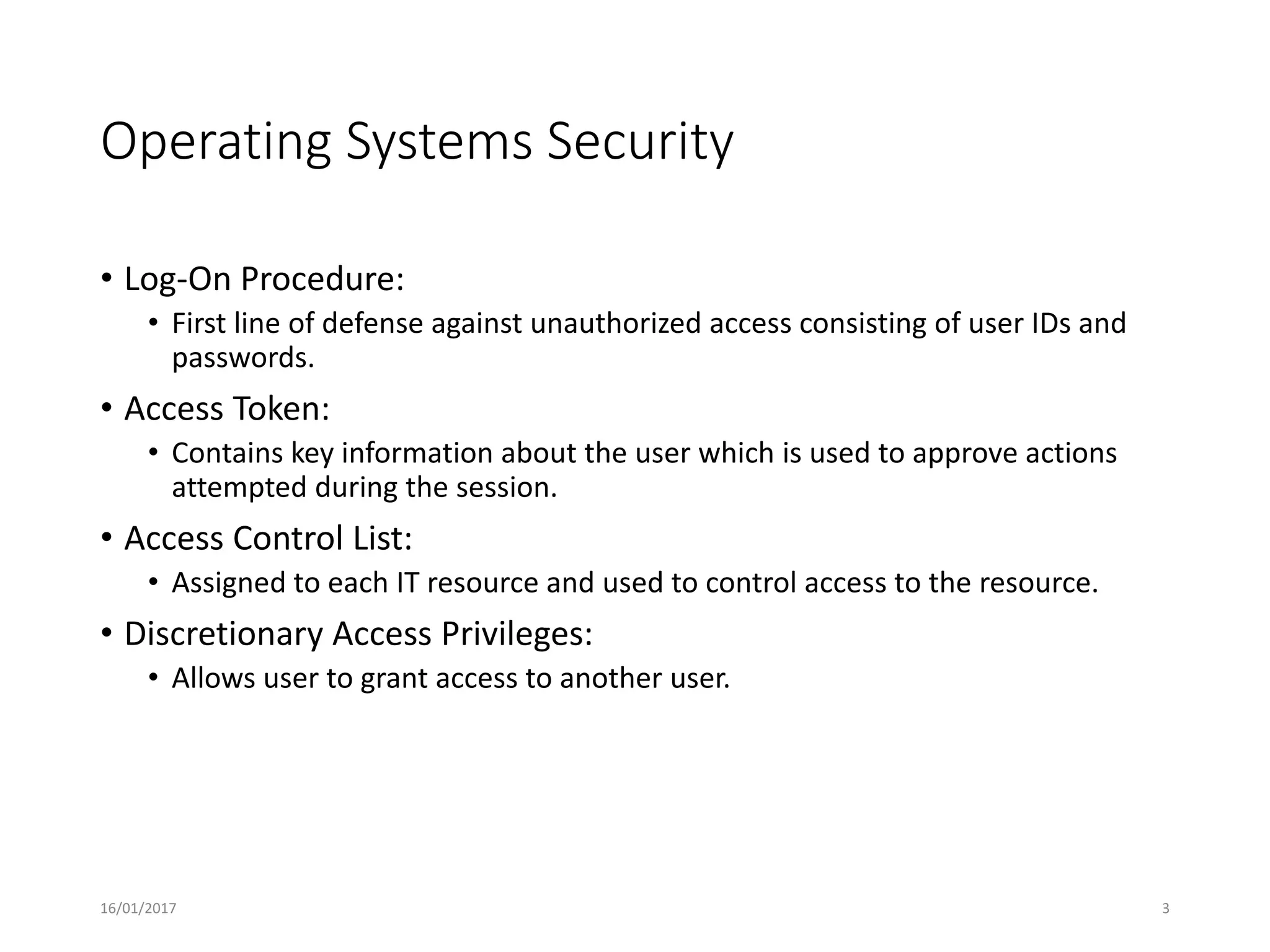 Operating Systems Security

• Log-On Procedure:
  • First line of defense against unauthorized access consisting of user IDs and passwords.
• Access Token:
  • Contains key information about the user which is used to approve actions attempted during the session.
• Access Control List:
  • Assigned to each IT resource and used to control access to the resource.
• Discretionary Access Privileges:
  • Allows user to grant access to another user.

16/01/2017

3